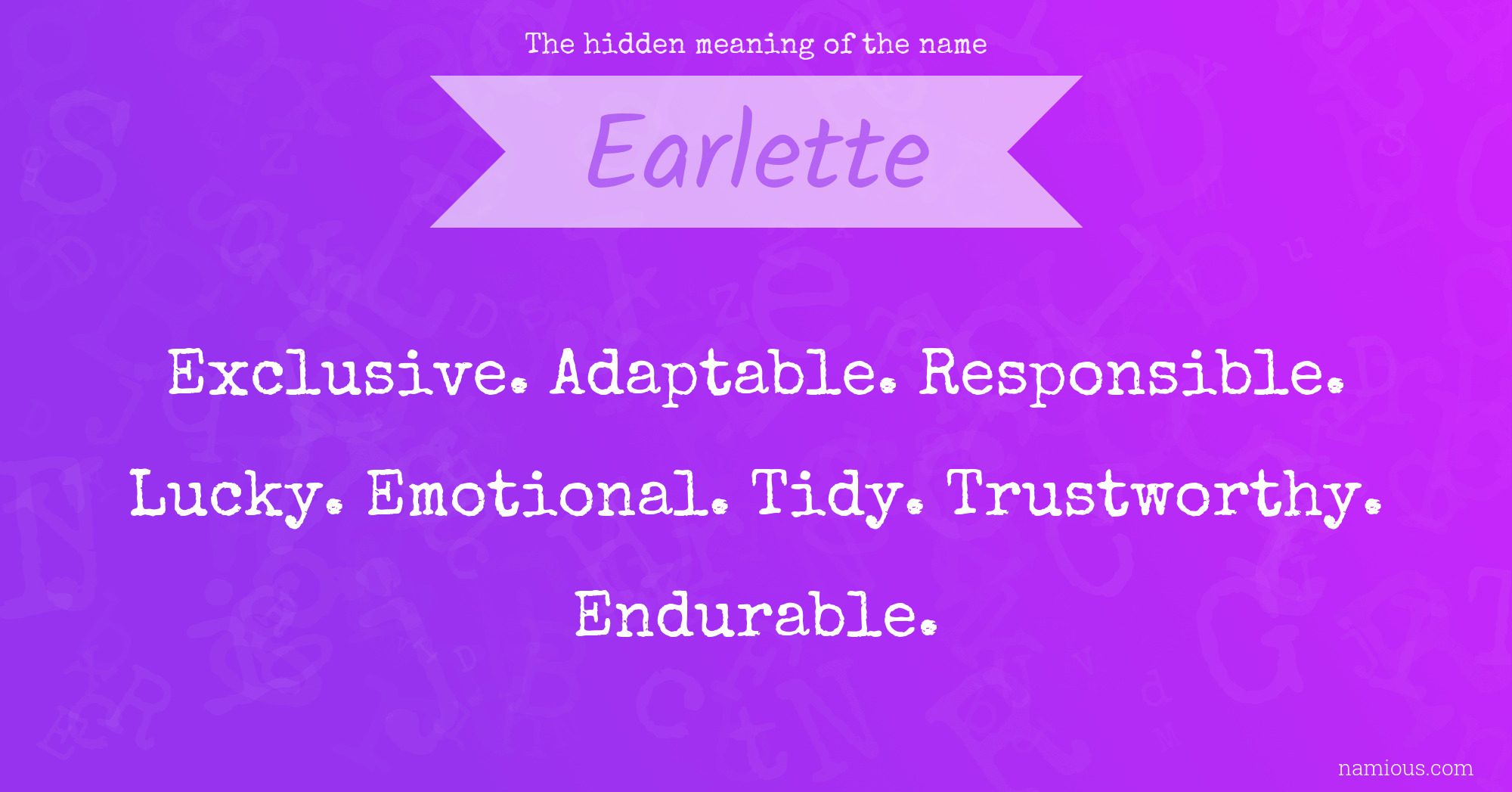 The hidden meaning of the name

Earlette

Exclusive. Adaptable. Responsible. Lucky. Emotional. Tidy. Trustworthy. Endurable.

namious.com